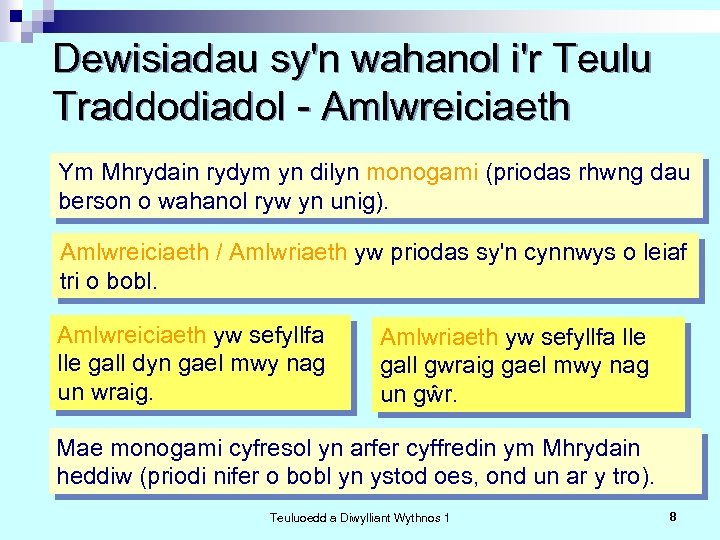 Dewisiadau sy'n wahanol i'r Teulu Traddodiadol - Amlwreiciaeth

Ym Mhrydain rydym yn dilyn monogami (priodas rhwng dau berson o wahanol ryw yn unig).

Amlwreiciaeth / Amlwriaeth yw priodas sy'n cynnwys o leiaf tri o bobl.

Amlwreiciaeth yw sefyllfa lle gall dyn gael mwy nag un wraig.

Amlwriaeth yw sefyllfa lle gall gwraig gael mwy nag un gŵr.

Mae monogami cyfresol yn arfer cyffredin ym Mhrydain heddiw (priodi nifer o bobl yn ystod oes, ond un ar y tro).

Teuluoedd a Diwylliant Wythnos 1

8